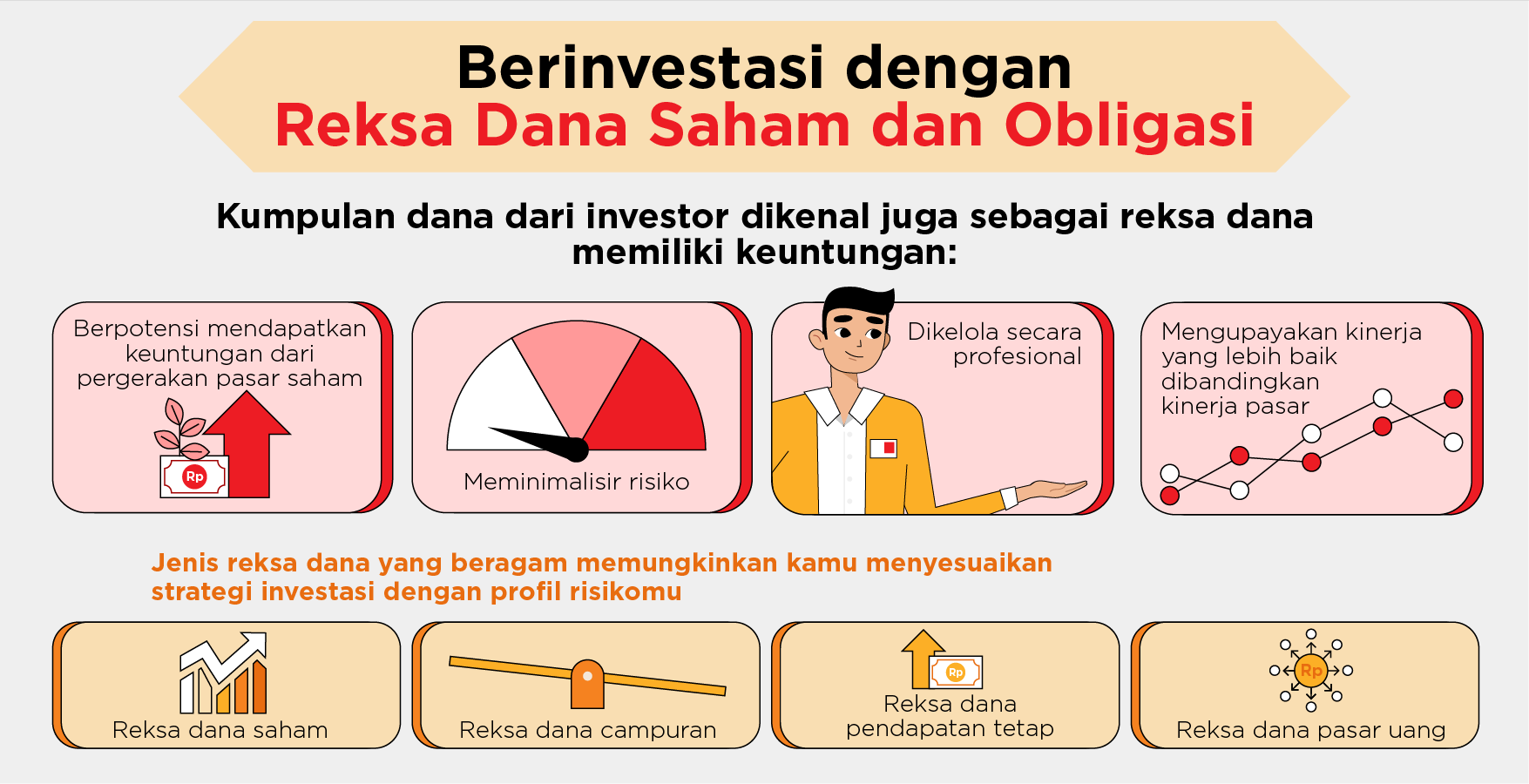 Berinvestasi dengan
Reksa Dana Saham dan Obligasi

Kumpulan dana dari investor dikenal juga sebagai reksa dana memiliki keuntungan:

Berpotensi mendapatkan keuntungan dari pergerakan pasar saham

Rp

Meminimalisir risiko

Dikelola secara profesional

Mengupayakan kinerja yang lebih baik dibandingkan kinerja pasar

Jenis reksa dana yang beragam memungkinkan kamu menyesuaikan strategi investasi dengan profil risikomu

Reksa dana saham

Reksa dana campuran

Rp

Reksa dana pendapatan tetap

Rp

Reksa dana pasar uang